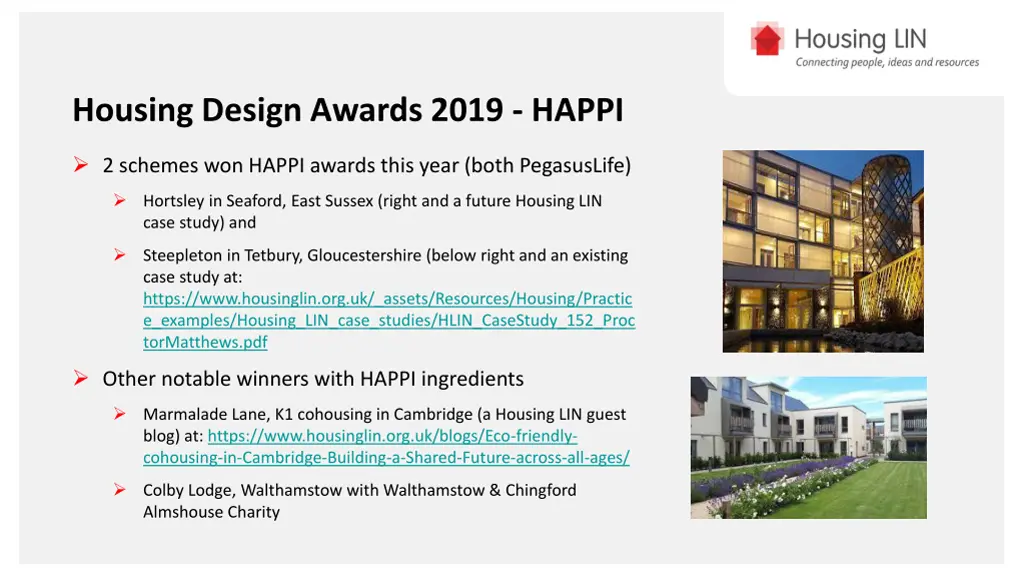 Housing LIN
Connecting people, ideas and resources

Housing Design Awards 2019 - HAPPI

➢ 2 schemes won HAPPI awards this year (both PegasusLife)

➢ Hortsley in Seaford, East Sussex (right and a future Housing LIN case study) and

➢ Steepleton in Tetbury, Gloucestershire (below right and an existing case study at: https://www.housinglin.org.uk/_assets/Resources/Housing/Practice_examples/Housing_LIN_case_studies/HLIN_CaseStudy_152_ProctorMatthews.pdf

➢ Other notable winners with HAPPI ingredients

➢ Marmalade Lane, K1 cohousing in Cambridge (a Housing LIN guest blog) at: https://www.housinglin.org.uk/blogs/Eco-friendly-cohousing-in-Cambridge-Building-a-Shared-Future-across-all-ages/

➢ Colby Lodge, Walthamstow with Walthamstow & Chingford Almshouse Charity